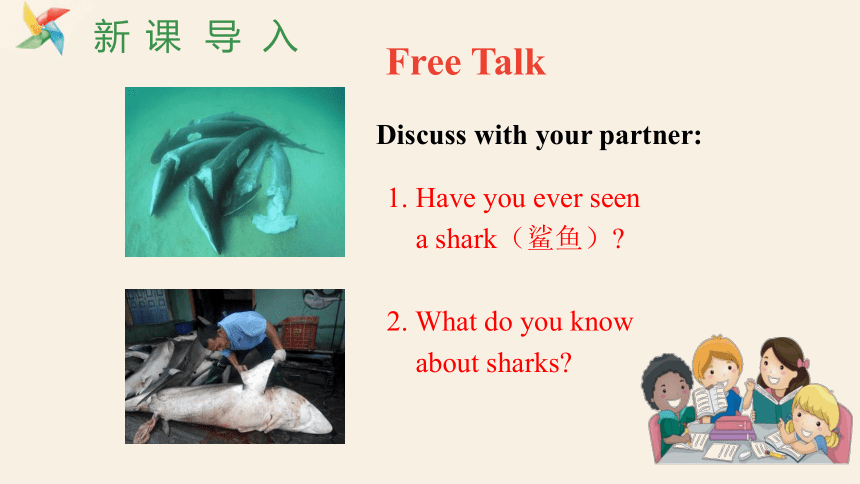 新课导入

Free Talk

Discuss with your partner:

1. Have you ever seen a shark（鲨鱼）?

2. What do you know about sharks?